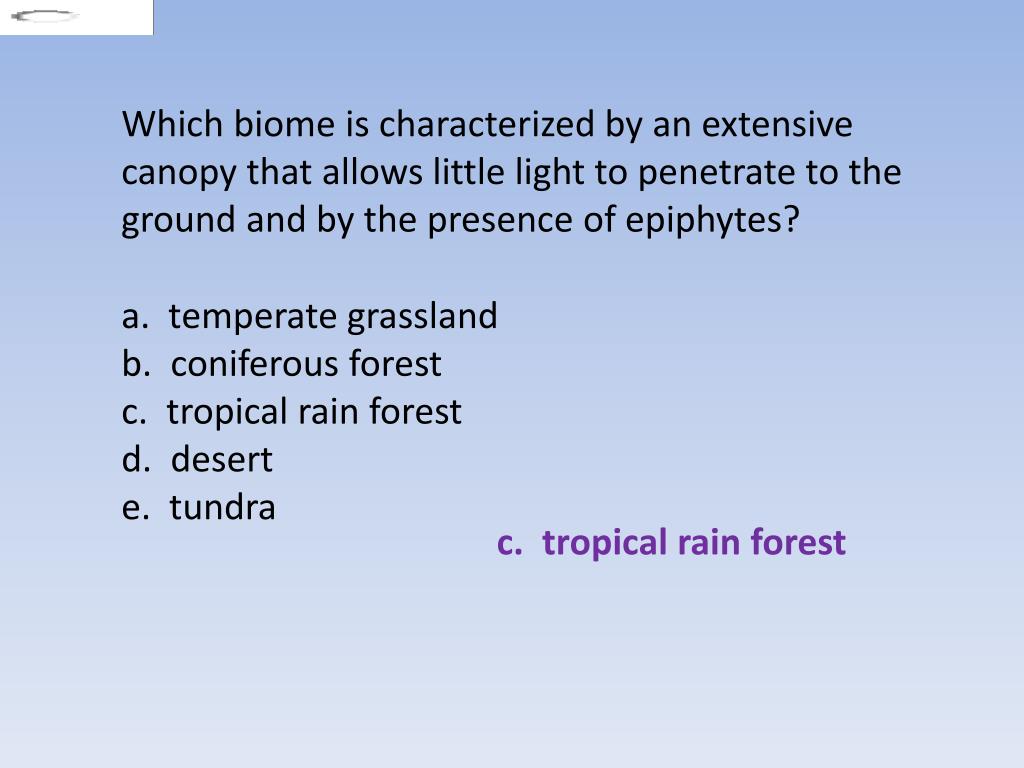 Which biome is characterized by an extensive canopy that allows little light to penetrate to the ground and by the presence of epiphytes?

a. temperate grassland
b. coniferous forest
c. tropical rain forest
d. desert
e. tundra

c. tropical rain forest